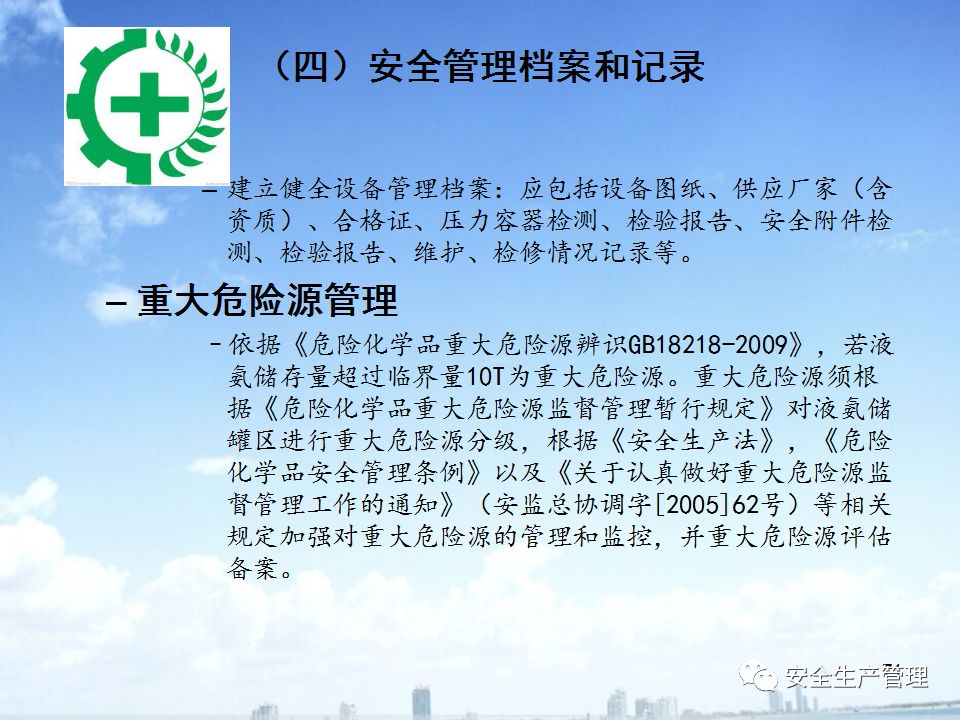 （四）安全管理档案和记录

– 建立健全设备管理档案：应包括设备图纸、供应厂家（含资质）、合格证、压力容器检测、检验报告、安全附件检测、检验报告、维护、检修情况记录等。

– 重大危险源管理

– 依据《危险化学品重大危险源辨识GB18218-2009》，若液氨储存量超过临界量10T为重大危险源。重大危险源须根据《危险化学品重大危险源监督管理暂行规定》对液氨储罐区进行重大危险源分级，根据《安全生产法》，《危险化学品安全管理条例》以及《关于认真做好重大危险源监督管理工作的通知》（安监总协调字[2005]62号）等相关规定加强对重大危险源的管理和监控，并重大危险源评估备案。

安全生产管理